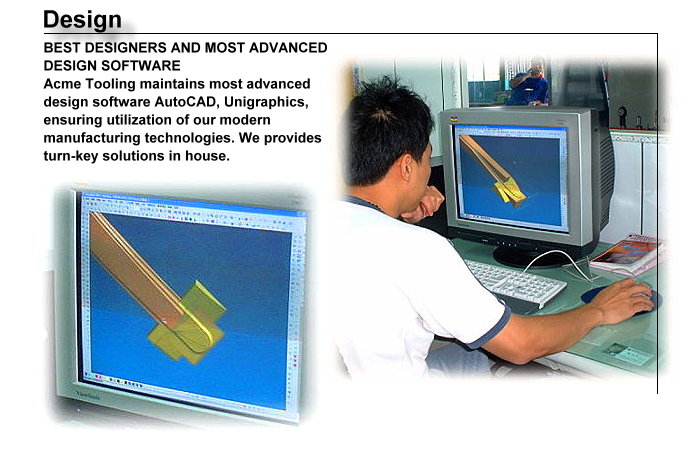 Design

BEST DESIGNERS AND MOST ADVANCED DESIGN SOFTWARE

Acme Tooling maintains most advanced design software AutoCAD, Unigraphics, ensuring utilization of our modern manufacturing technologies. We provides turn-key solutions in house.

ViewSonic